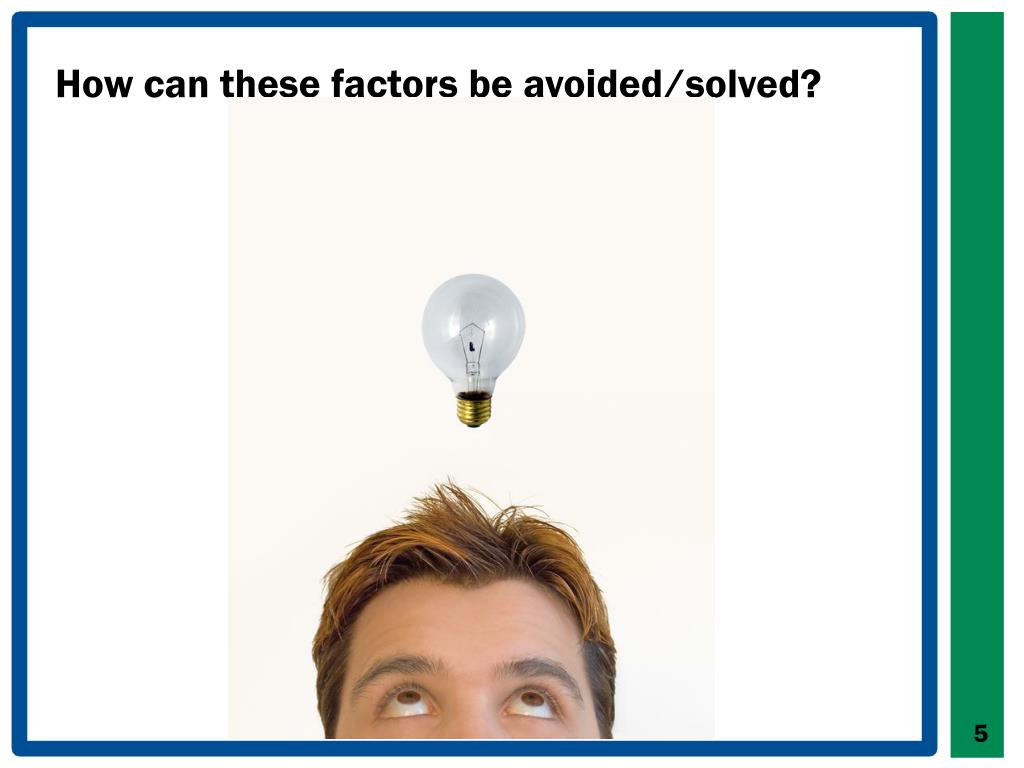 How can these factors be avoided/solved?

5